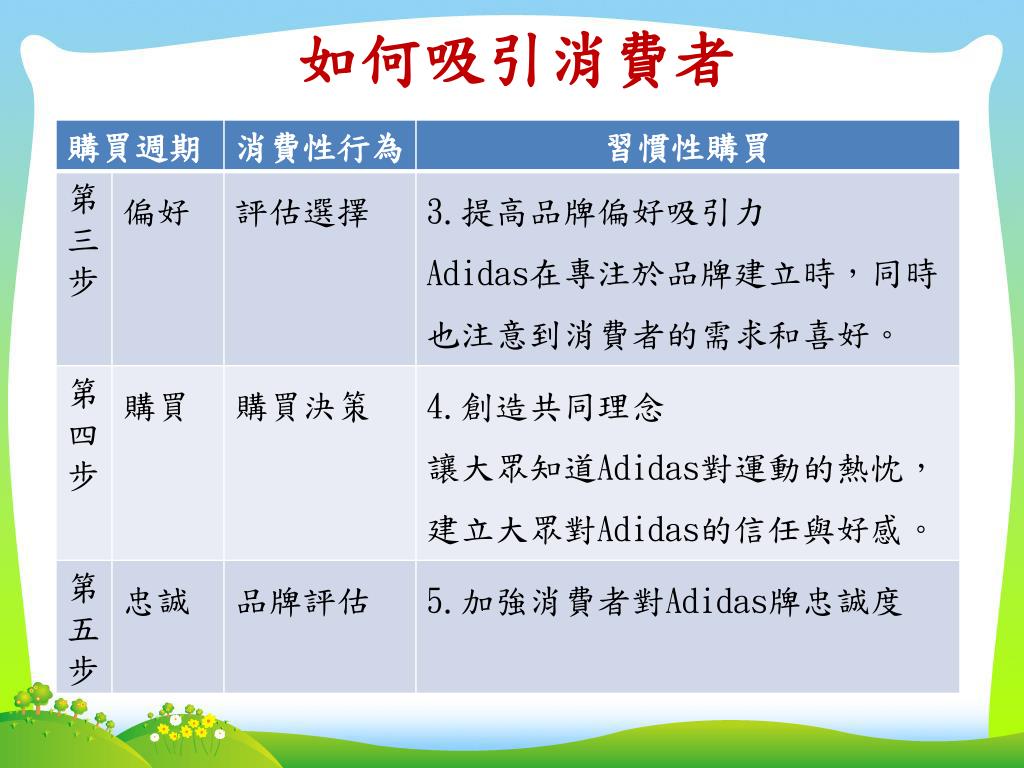 如何吸引消費者

| 購買週期 | | 消費性行為 | 習慣性購買 |
|---|---|---|---|
| 第三步 | 偏好 | 評估選擇 | 3.提高品牌偏好吸引力 Adidas在專注於品牌建立時，同時也注意到消費者的需求和喜好。 |
| 第四步 | 購買 | 購買決策 | 4.創造共同理念 讓大眾知道Adidas對運動的熱忱，建立大眾對Adidas的信任與好感。 |
| 第五步 | 忠誠 | 品牌評估 | 5.加強消費者對Adidas牌忠誠度 |